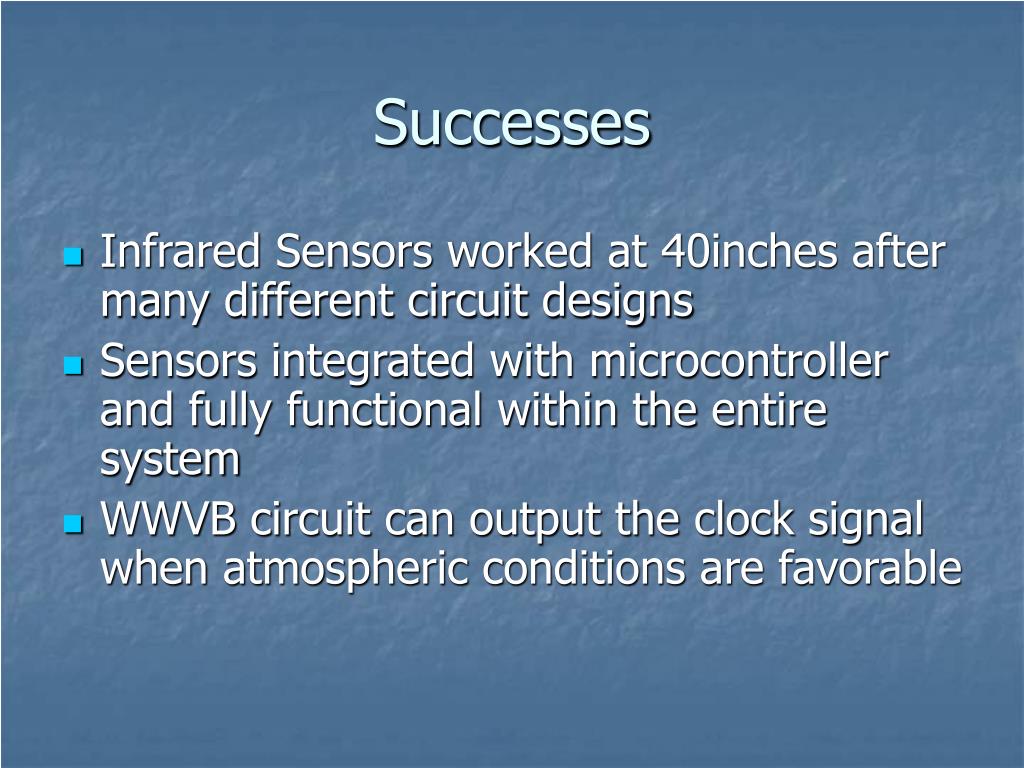 Successes

- Infrared Sensors worked at 40inches after many different circuit designs
- Sensors integrated with microcontroller and fully functional within the entire system
- WWVB circuit can output the clock signal when atmospheric conditions are favorable